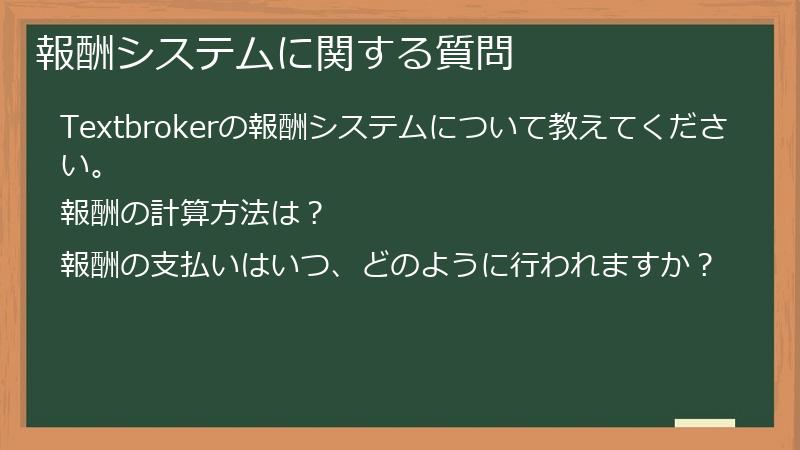 報酬システムに関する質問

Textbrokerの報酬システムについて教えてください。

報酬の計算方法は？

報酬の支払いはいつ、どのように行われますか？